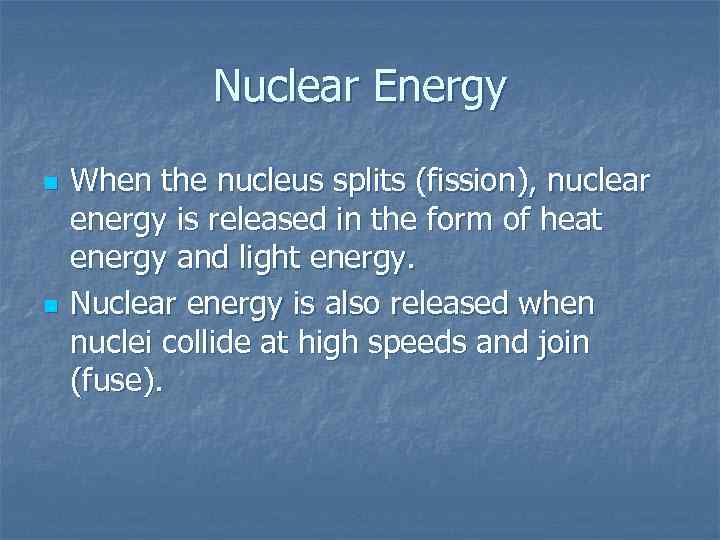 Nuclear Energy

- When the nucleus splits (fission), nuclear energy is released in the form of heat energy and light energy.
- Nuclear energy is also released when nuclei collide at high speeds and join (fuse).